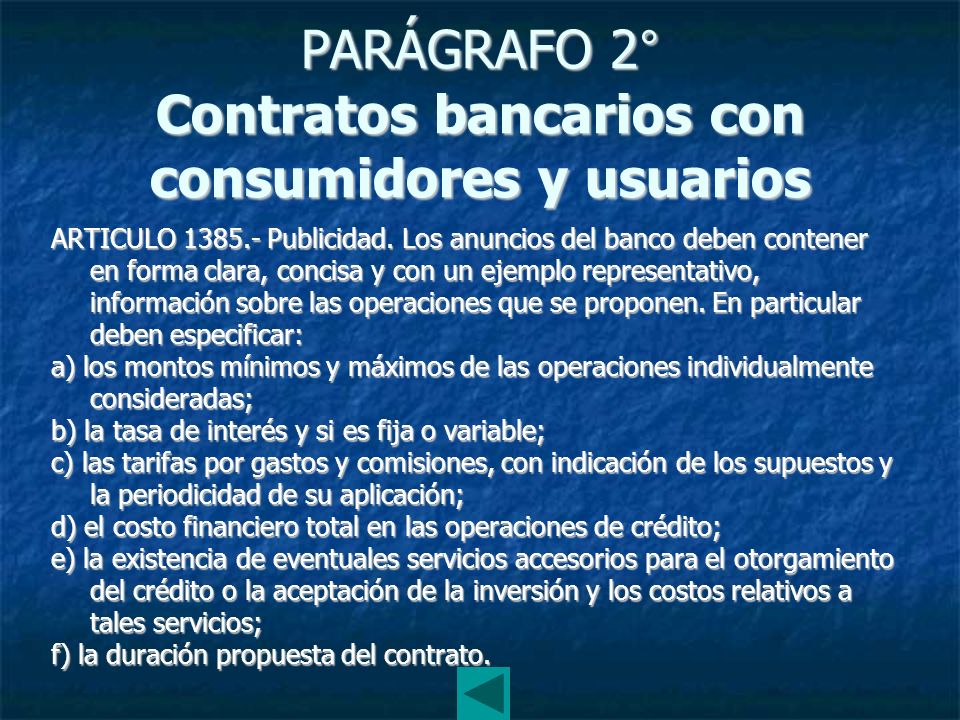 PARÁGRAFO 2°
Contratos bancarios con consumidores y usuarios

ARTICULO 1385.- Publicidad. Los anuncios del banco deben contener en forma clara, concisa y con un ejemplo representativo, información sobre las operaciones que se proponen. En particular deben especificar:
a) los montos mínimos y máximos de las operaciones individualmente consideradas;
b) la tasa de interés y si es fija o variable;
c) las tarifas por gastos y comisiones, con indicación de los supuestos y la periodicidad de su aplicación;
d) el costo financiero total en las operaciones de crédito;
e) la existencia de eventuales servicios accesorios para el otorgamiento del crédito o la aceptación de la inversión y los costos relativos a tales servicios;
f) la duración propuesta del contrato.